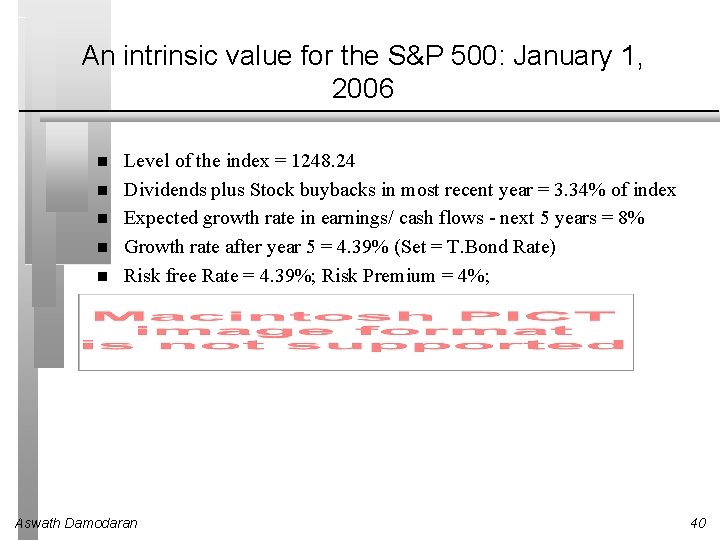 An intrinsic value for the S&P 500: January 1, 2006

- Level of the index = 1248.24
- Dividends plus Stock buybacks in most recent year = 3.34% of index
- Expected growth rate in earnings/ cash flows - next 5 years = 8%
- Growth rate after year 5 = 4.39% (Set = T.Bond Rate)
- Risk free Rate = 4.39%; Risk Premium = 4%;

Macintosh PICT image format is not supported

Aswath Damodaran

40